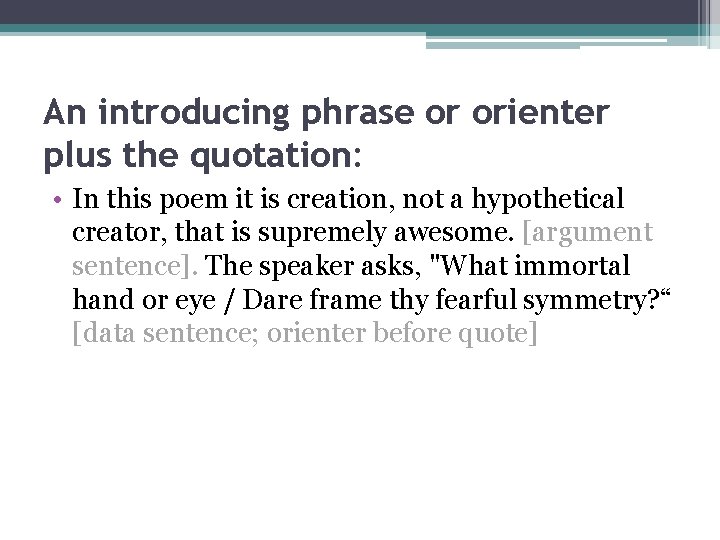 An introducing phrase or orienter plus the quotation:

• In this poem it is creation, not a hypothetical creator, that is supremely awesome. [argument sentence]. The speaker asks, "What immortal hand or eye / Dare frame thy fearful symmetry?“ [data sentence; orienter before quote]